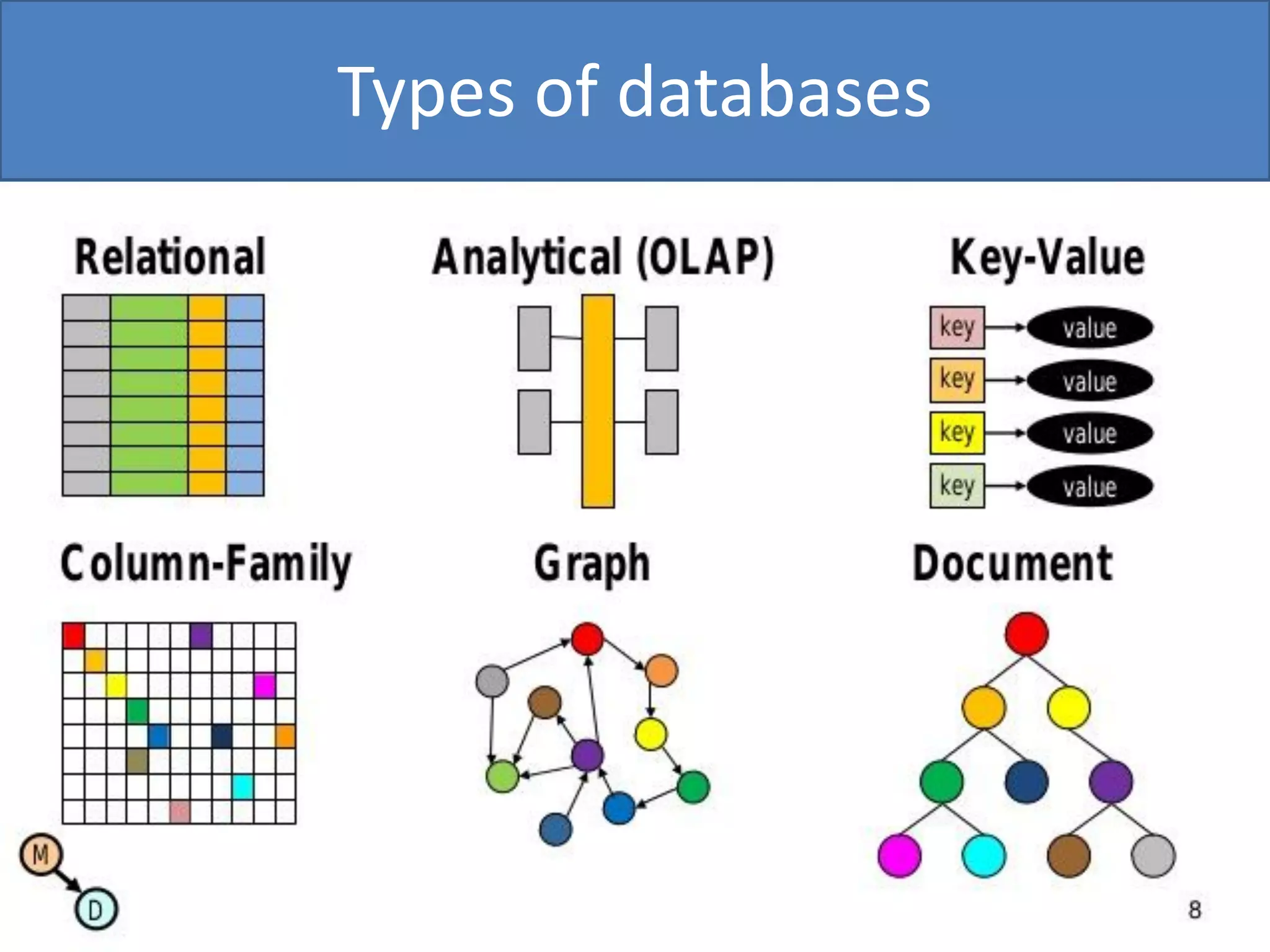 Types of databases

Relational

Analytical (OLAP)

Key-Value

key value
key value
key value
key value

Column-Family

Graph

Document

M
D

8